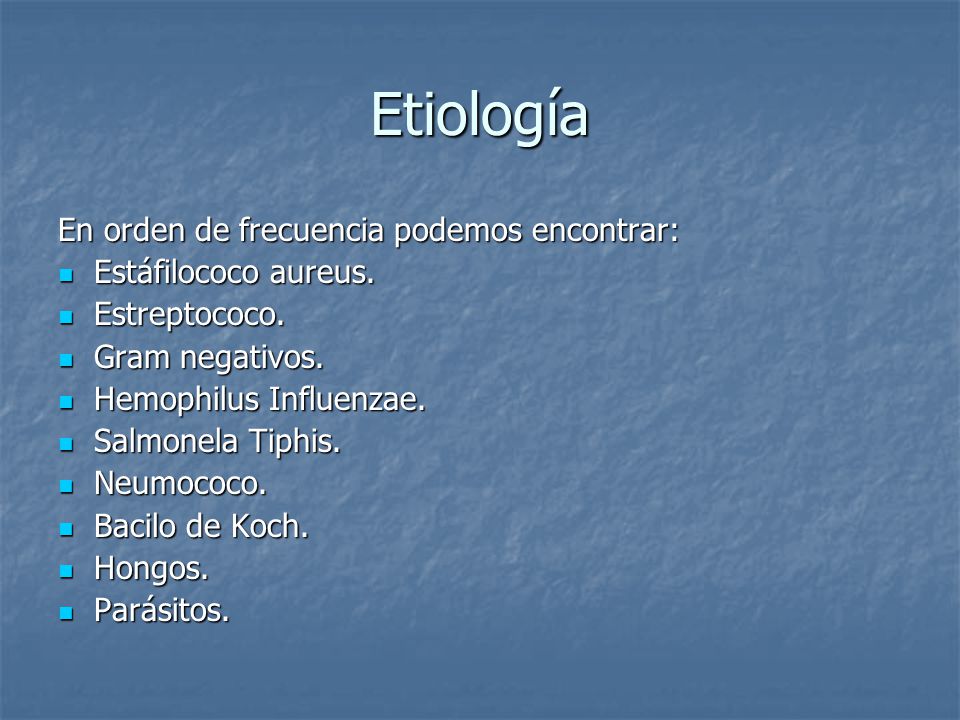 Etiología

En orden de frecuencia podemos encontrar:

- Estáfilococo aureus.
- Estreptococo.
- Gram negativos.
- Hemophilus Influenzae.
- Salmonela Tiphis.
- Neumococo.
- Bacilo de Koch.
- Hongos.
- Parásitos.